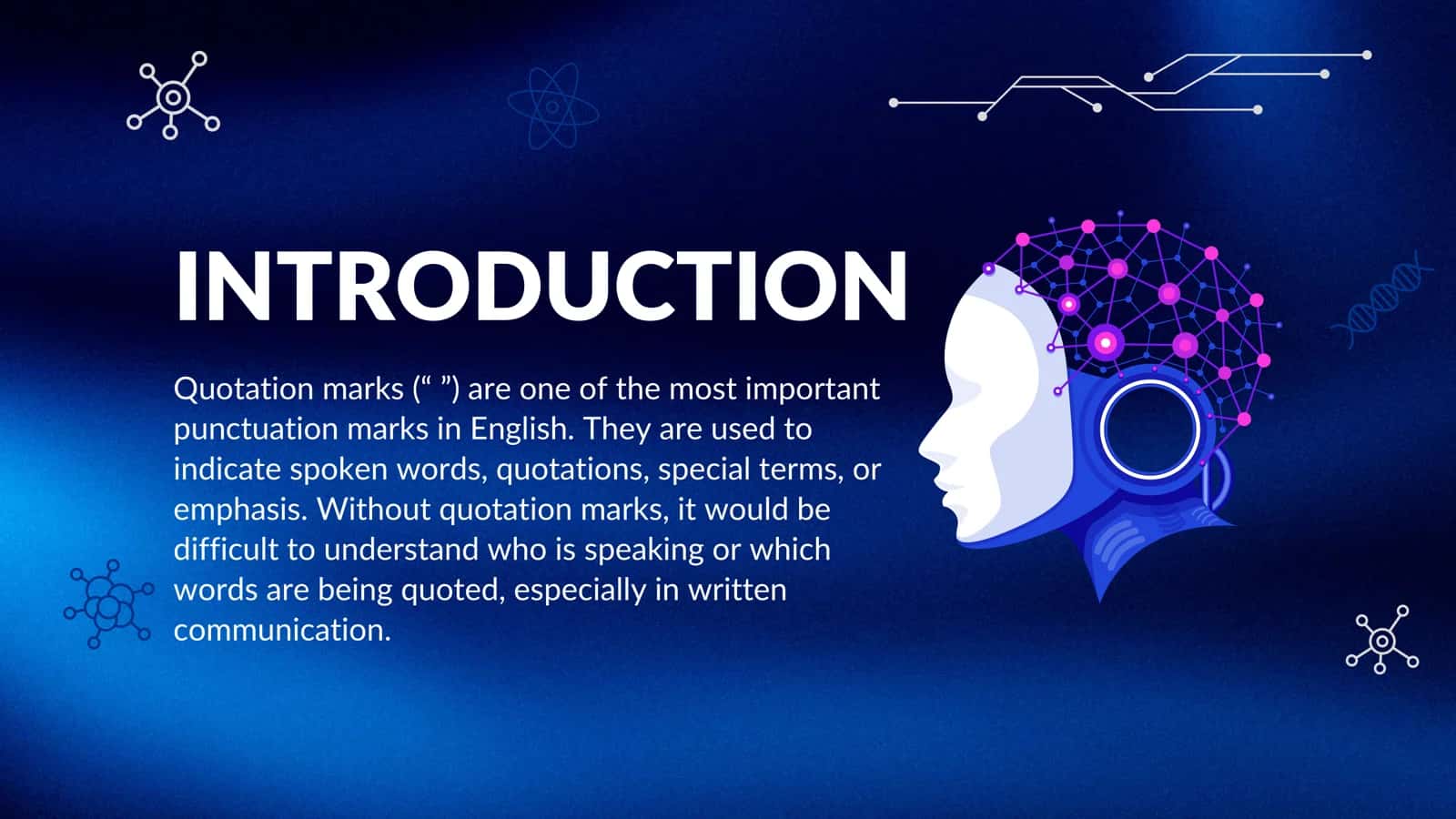 INTRODUCTION

Quotation marks (“ ”) are one of the most important punctuation marks in English. They are used to indicate spoken words, quotations, special terms, or emphasis. Without quotation marks, it would be difficult to understand who is speaking or which words are being quoted, especially in written communication.